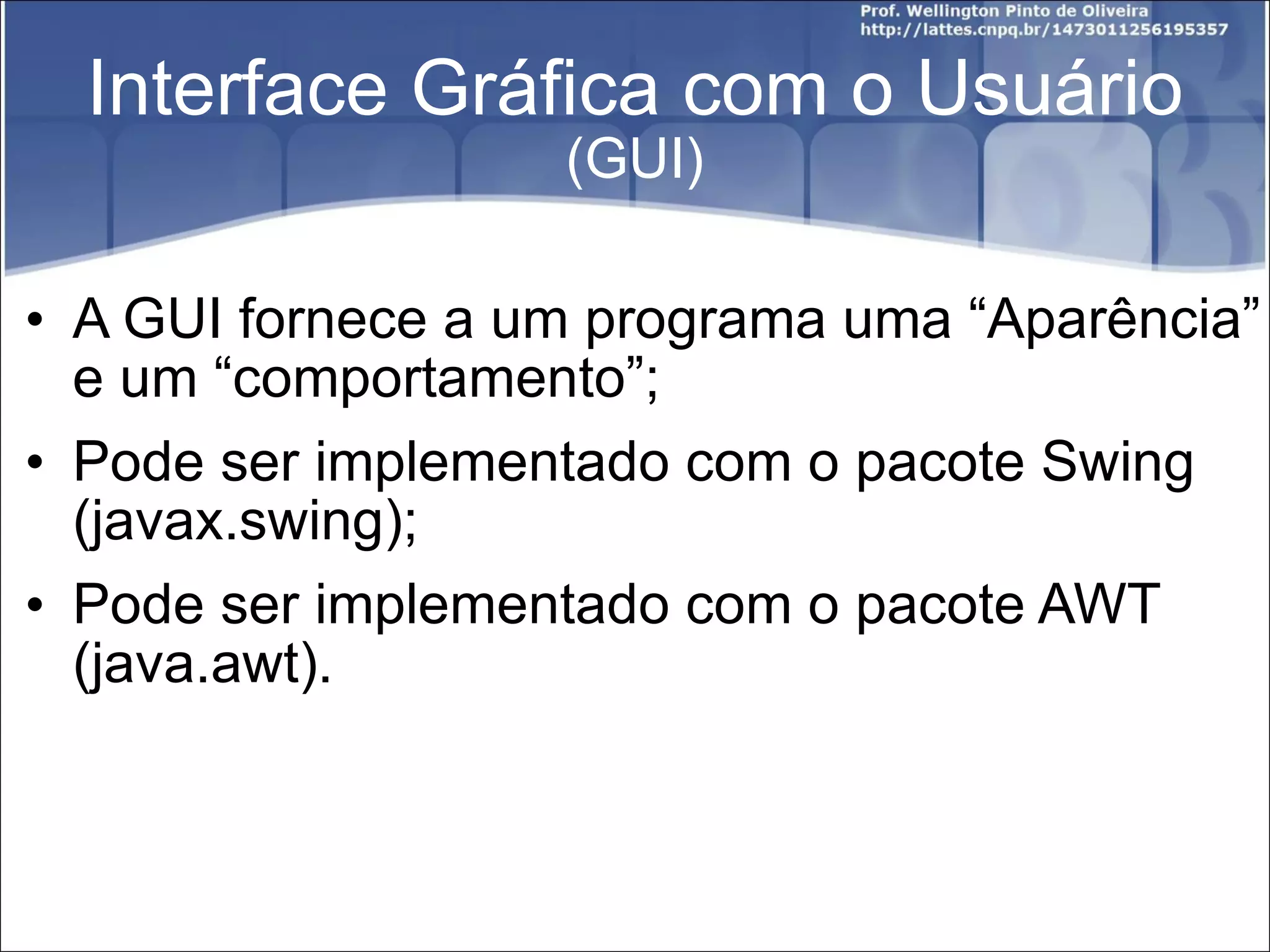 Prof. Wellington Pinto de Oliveira
http://lattes.cnpq.br/1473011256195357

Interface Gráfica com o Usuário
(GUI)

• A GUI fornece a um programa uma “Aparência” e um “comportamento”;
• Pode ser implementado com o pacote Swing (javax.swing);
• Pode ser implementado com o pacote AWT (java.awt).